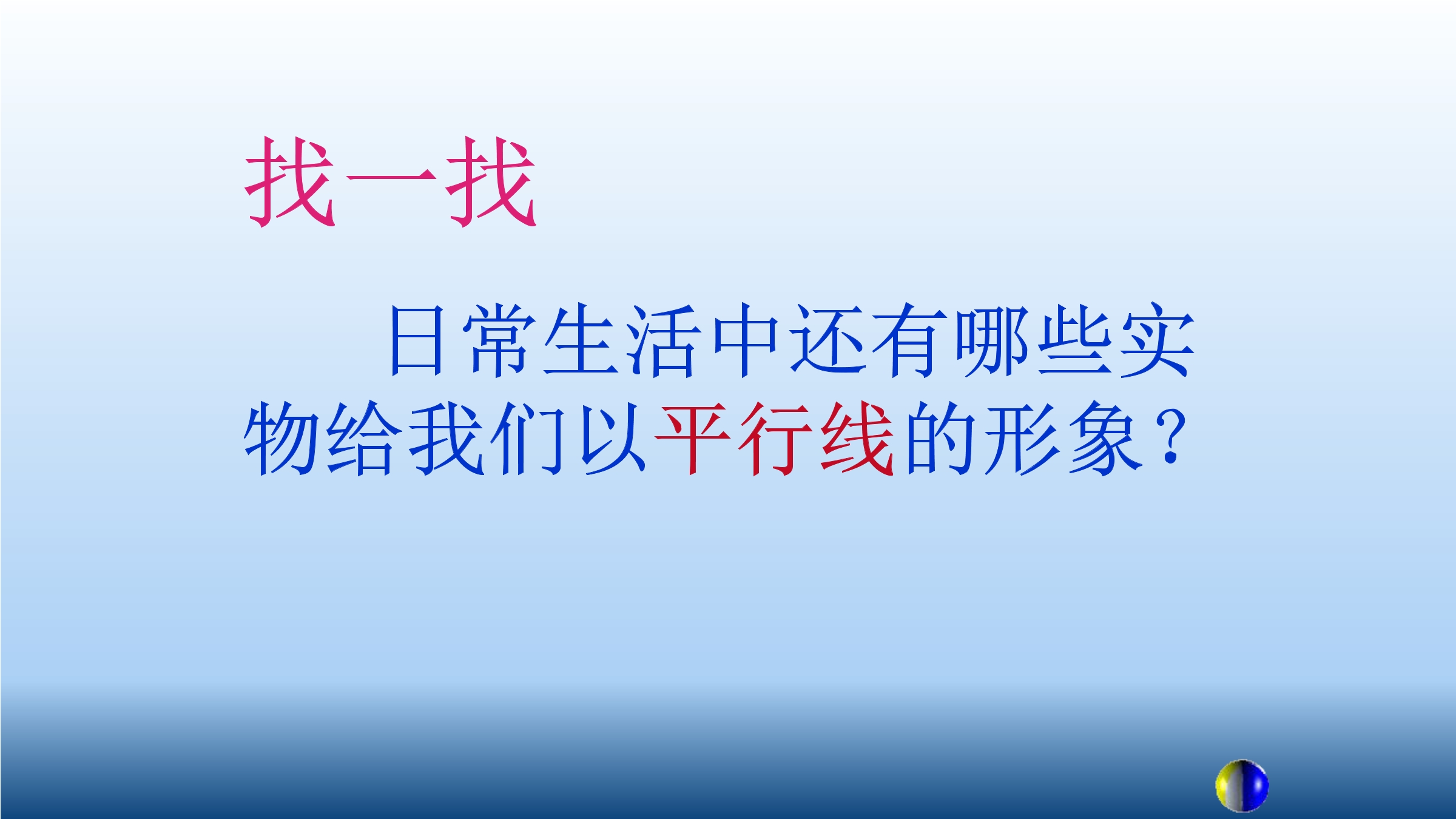 找一找

日常生活中还有哪些实物给我们以平行线的形象？